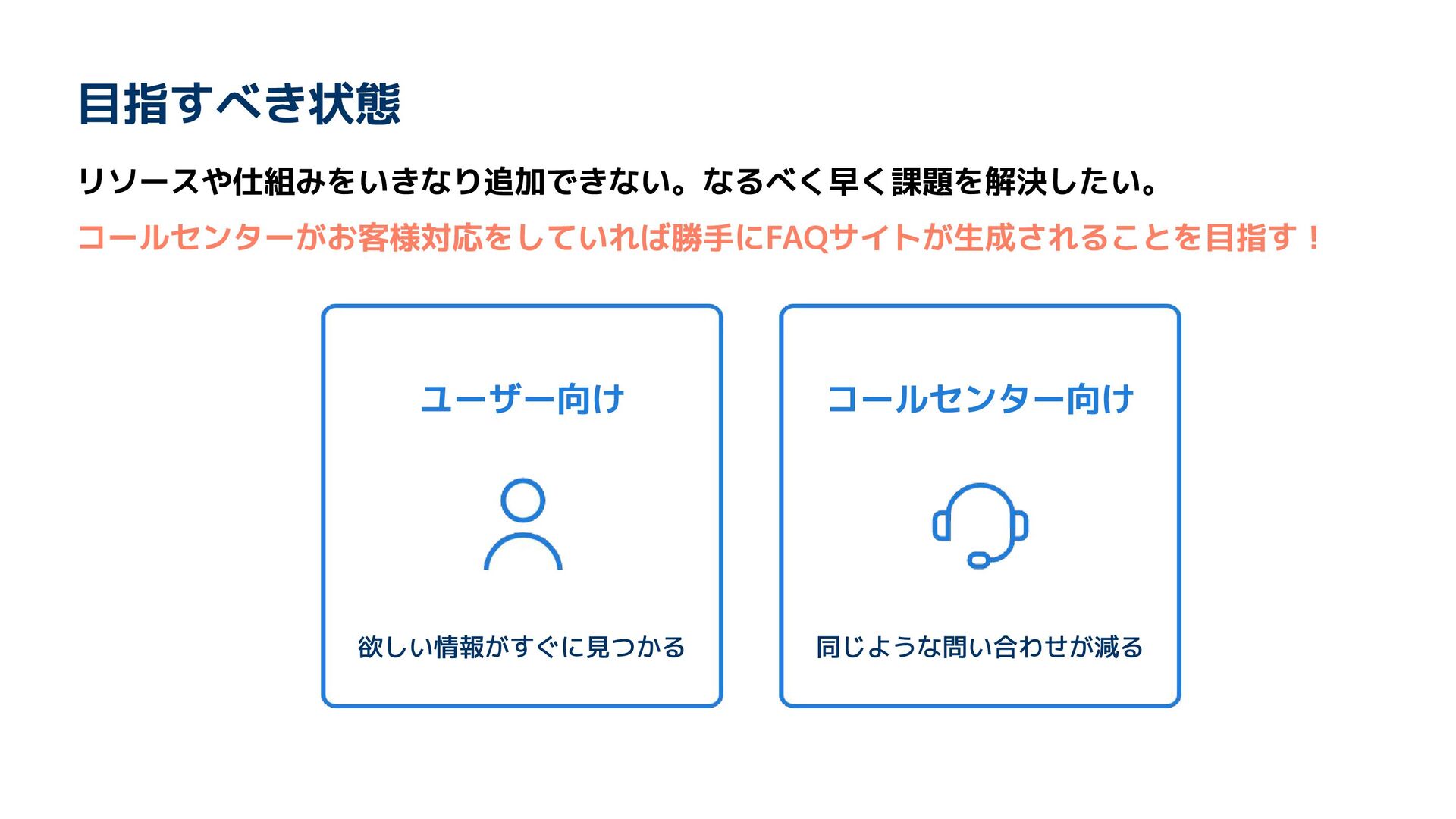 目指すべき状態

リソースや仕組みをいきなり追加できない。なるべく早く課題を解決したい。

コールセンターがお客様対応をしていれば勝手にFAQサイトが生成されることを目指す！

ユーザー向け

欲しい情報がすぐに見つかる

コールセンター向け

同じような問い合わせが減る